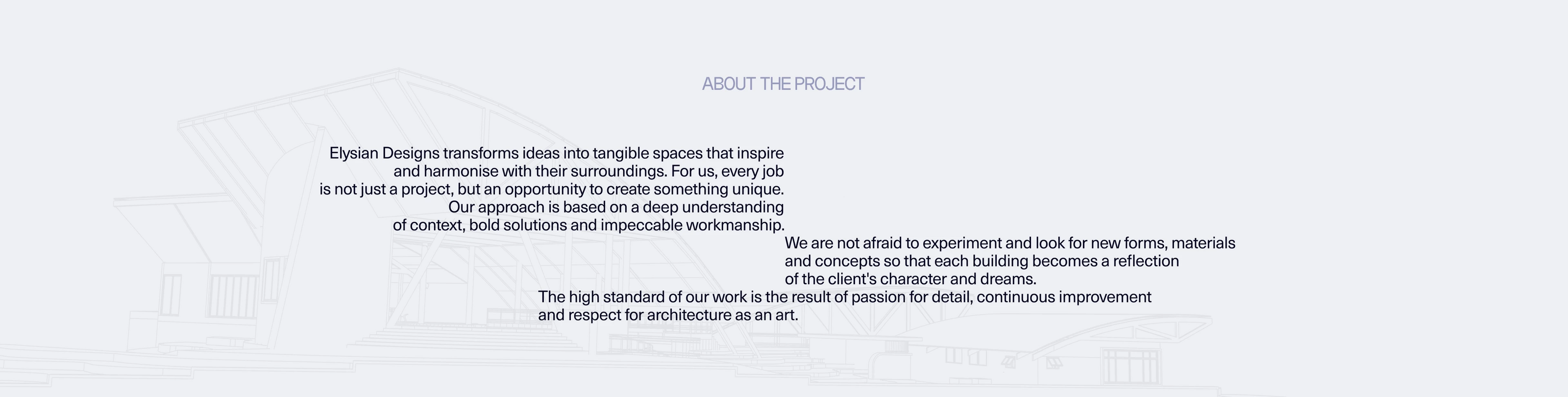 ABOUT THE PROJECT

Elysian Designs transforms ideas into tangible spaces that inspire and harmonise with their surroundings. For us, every job is not just a project, but an opportunity to create something unique. Our approach is based on a deep understanding of context, bold solutions and impeccable workmanship.

We are not afraid to experiment and look for new forms, materials and concepts so that each building becomes a reflection of the client's character and dreams.

The high standard of our work is the result of passion for detail, continuous improvement and respect for architecture as an art.